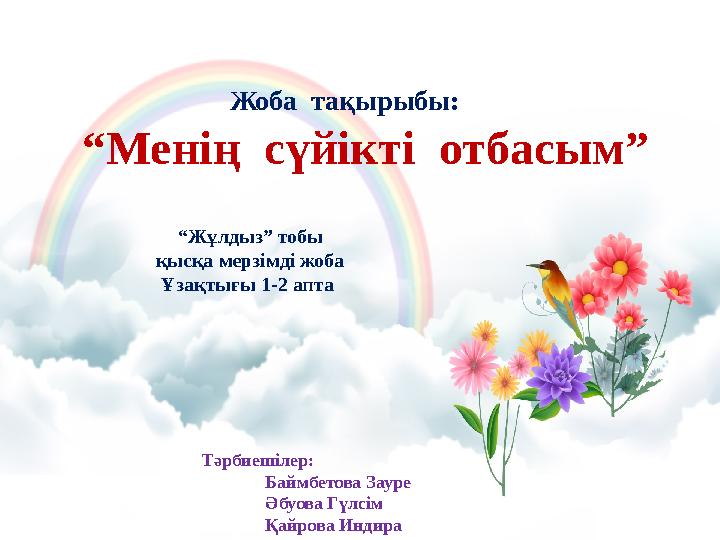 Жоба тақырыбы:
“Менің сүйікті отбасым”

“Жұлдыз” тобы
қысқа мерзімді жоба
Ұзақтығы 1-2 апта

Тәрбиешілер:
Баймбетова Зауре
Әбуова Гүлсім
Қайрова Индира